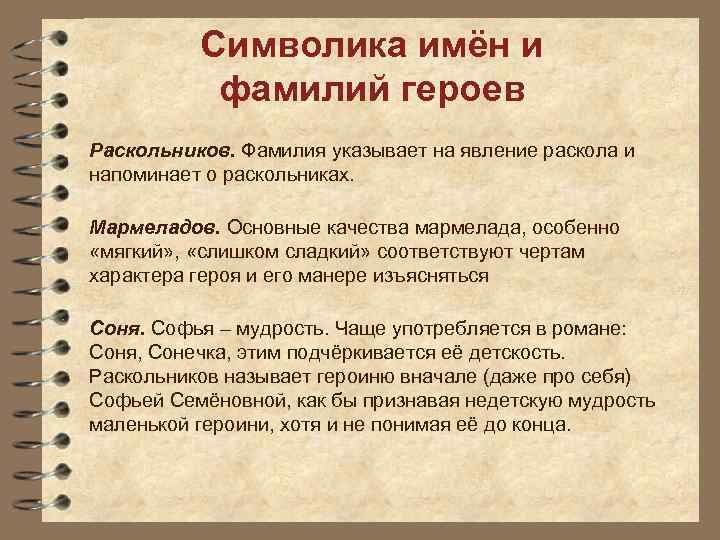 Символика имён и фамилий героев

Раскольников. Фамилия указывает на явление раскола и напоминает о раскольниках.

Мармеладов. Основные качества мармелада, особенно «мягкий», «слишком сладкий» соответствуют чертам характера героя и его манере изъясняться

Соня. Софья – мудрость. Чаще употребляется в романе: Соня, Сонечка, этим подчёркивается её детскость. Раскольников называет героиню вначале (даже про себя) Софьей Семёновной, как бы признавая недетскую мудрость маленькой героини, хотя и не понимая её до конца.